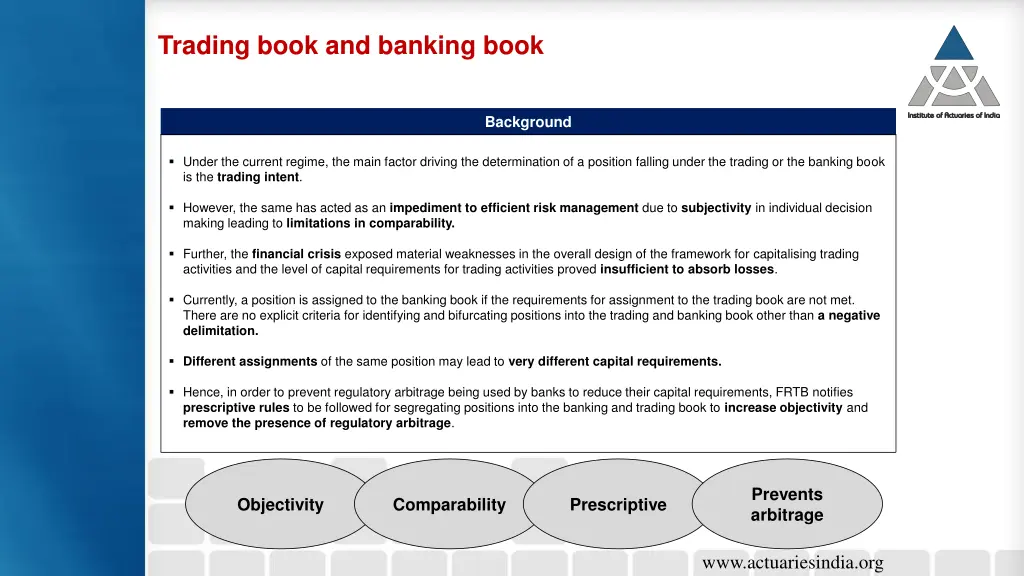 Trading book and banking book

Institute of Actuaries of India

Background

▪ Under the current regime, the main factor driving the determination of a position falling under the trading or the banking book is the trading intent.

▪ However, the same has acted as an impediment to efficient risk management due to subjectivity in individual decision making leading to limitations in comparability.

▪ Further, the financial crisis exposed material weaknesses in the overall design of the framework for capitalising trading activities and the level of capital requirements for trading activities proved insufficient to absorb losses.

▪ Currently, a position is assigned to the banking book if the requirements for assignment to the trading book are not met. There are no explicit criteria for identifying and bifurcating positions into the trading and banking book other than a negative delimitation.

▪ Different assignments of the same position may lead to very different capital requirements.

▪ Hence, in order to prevent regulatory arbitrage being used by banks to reduce their capital requirements, FRTB notifies prescriptive rules to be followed for segregating positions into the banking and trading book to increase objectivity and remove the presence of regulatory arbitrage.

Objectivity

Comparability

Prescriptive

Prevents arbitrage

www.actuariesindia.org